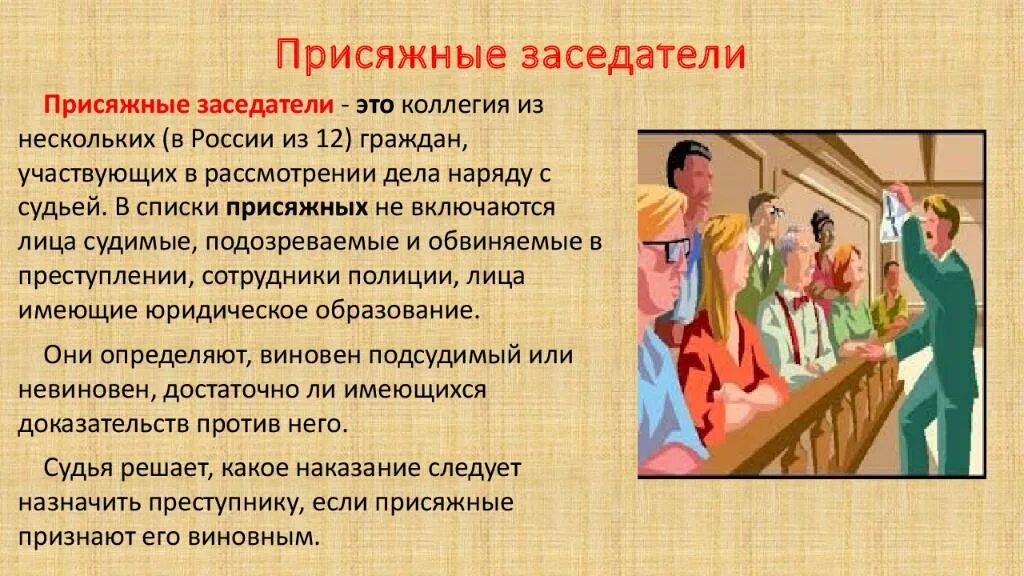 Присяжные заседатели

Присяжные заседатели - это коллегия из нескольких (в России из 12) граждан, участвующих в рассмотрении дела наряду с судьей. В списки присяжных не включаются лица судимые, подозреваемые и обвиняемые в преступлении, сотрудники полиции, лица имеющие юридическое образование.

Они определяют, виновен подсудимый или невиновен, достаточно ли имеющихся доказательств против него.

Судья решает, какое наказание следует назначить преступнику, если присяжные признают его виновным.